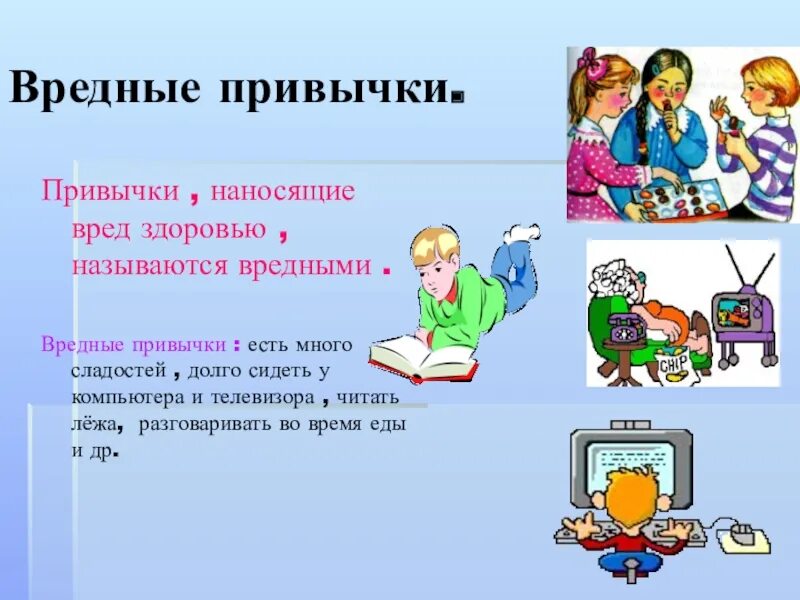 Вредные привычки.

Привычки , наносящие вред здоровью , называются вредными .

Вредные привычки : есть много сладостей , долго сидеть у компьютера и телевизора , читать лёжа, разговаривать во время еды и др.

CHIP